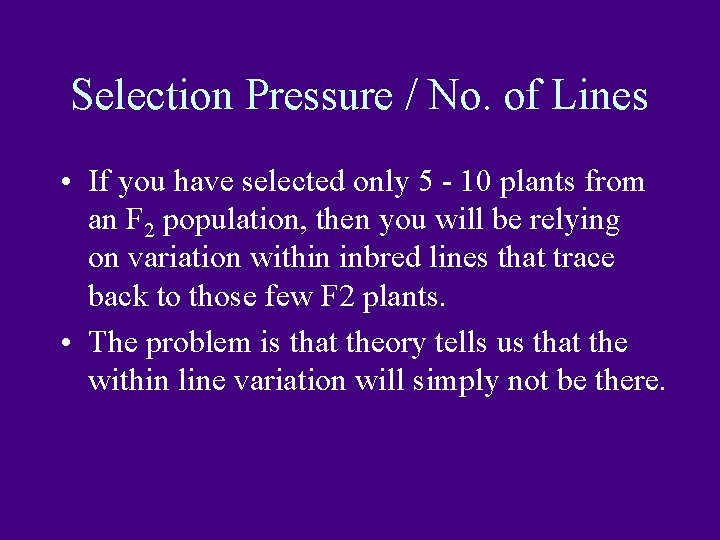 Selection Pressure / No. of Lines

• If you have selected only 5 - 10 plants from an $F_2$ population, then you will be relying on variation within inbred lines that trace back to those few F2 plants.

• The problem is that theory tells us that the within line variation will simply not be there.